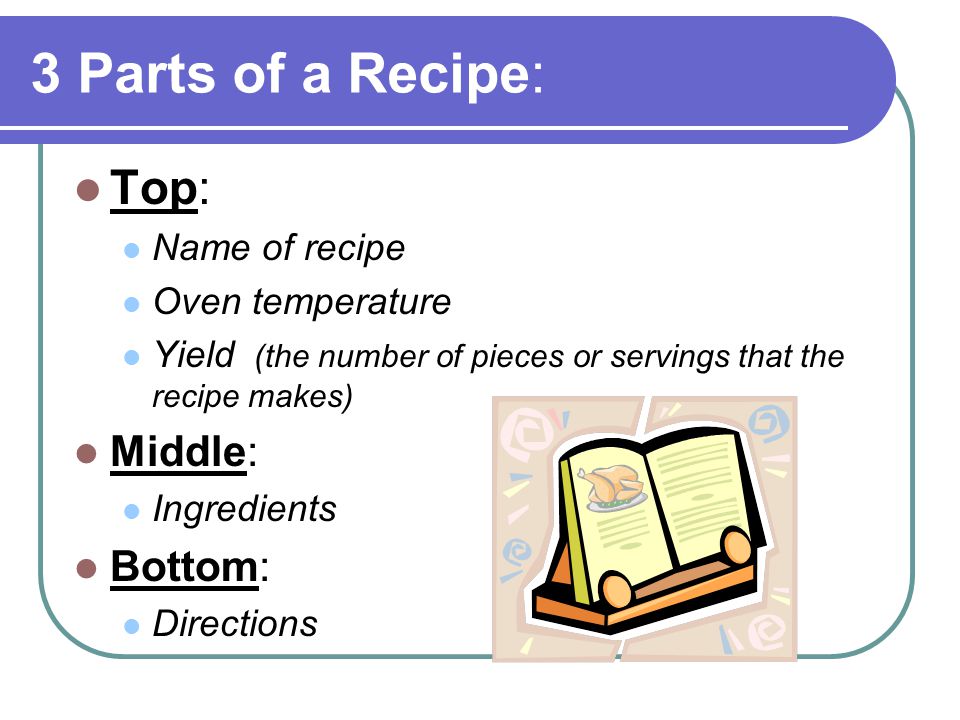 3 Parts of a Recipe:

Top:

Name of recipe

Oven temperature

Yield (the number of pieces or servings that the recipe makes)

Middle:

Ingredients

Bottom:

Directions